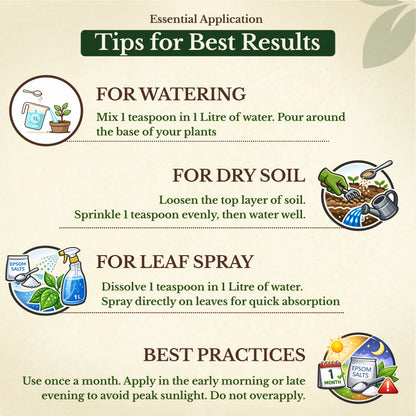 Essential Application

Tips for Best Results

1L

FOR WATERING

Mix 1 teaspoon in 1 Litre of water. Pour around the base of your plants

FOR DRY SOIL

Loosen the top layer of soil. Sprinkle 1 teaspoon evenly, then water well.

EPSOM SALTS

1L

FOR LEAF SPRAY

Dissolve 1 teaspoon in 1 Litre of water. Spray directly on leaves for quick absorption

BEST PRACTICES

Use once a month. Apply in the early morning or late evening to avoid peak sunlight. Do not overapply.

1 MONTH

EPSOM SALTS